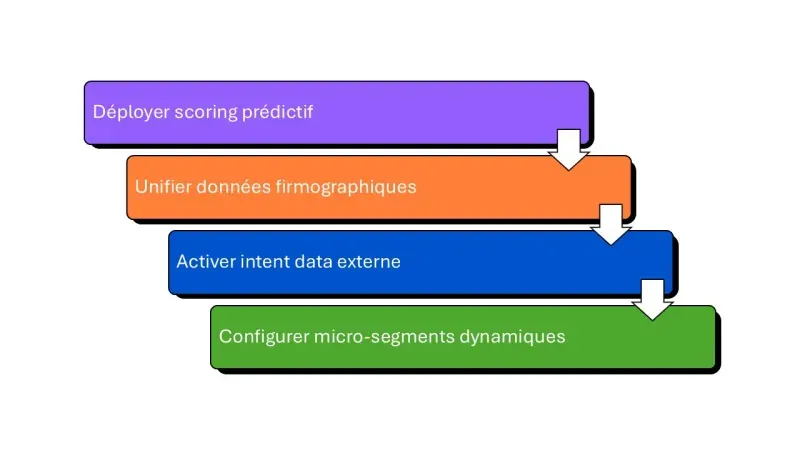 Déployer scoring prédictif

Unifier données firmographiques

Activer intent data externe

Configurer micro-segments dynamiques